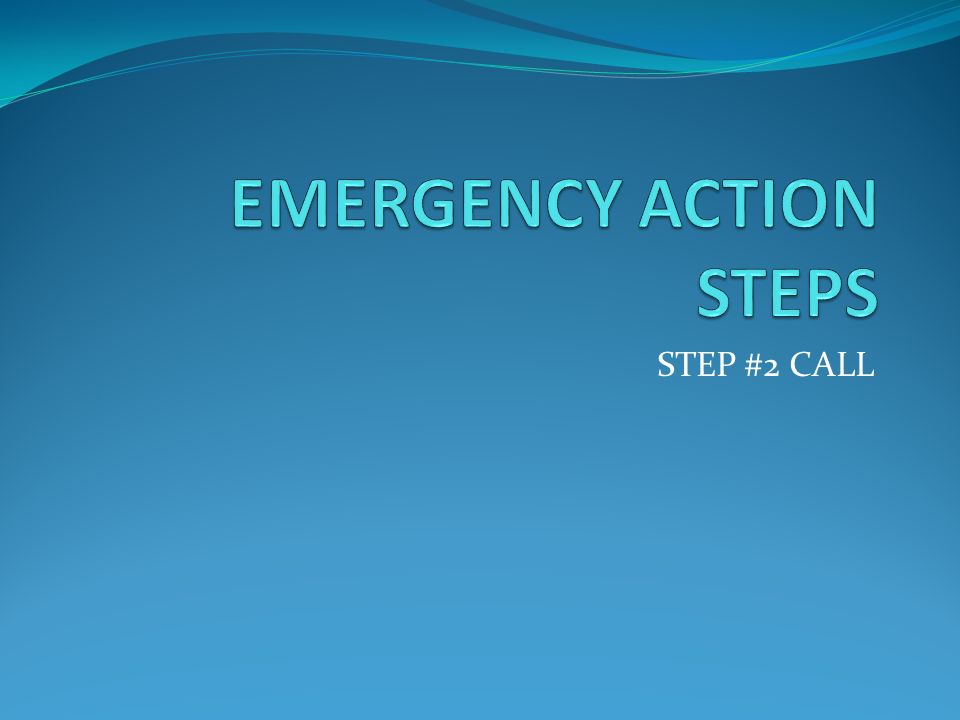 EMERGENCY ACTION STEPS

STEP #2 CALL